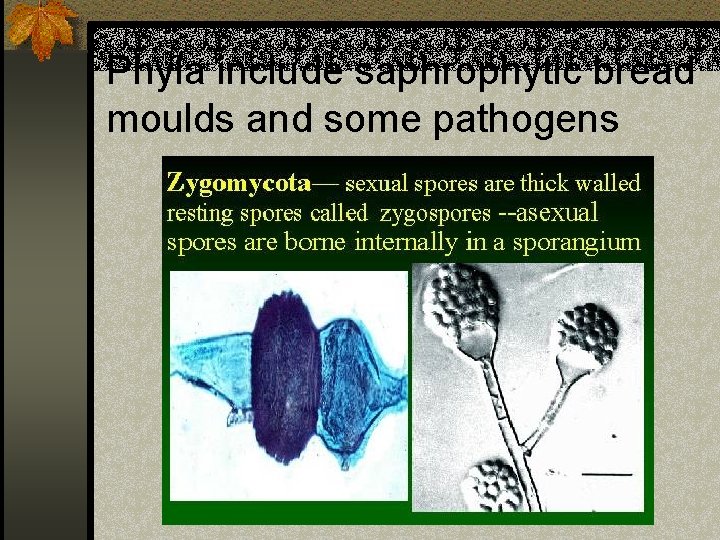 Phyla include saphrophytic bread moulds and some pathogens

Zygomycota— sexual spores are thick walled resting spores called zygospores --asexual spores are borne internally in a sporangium